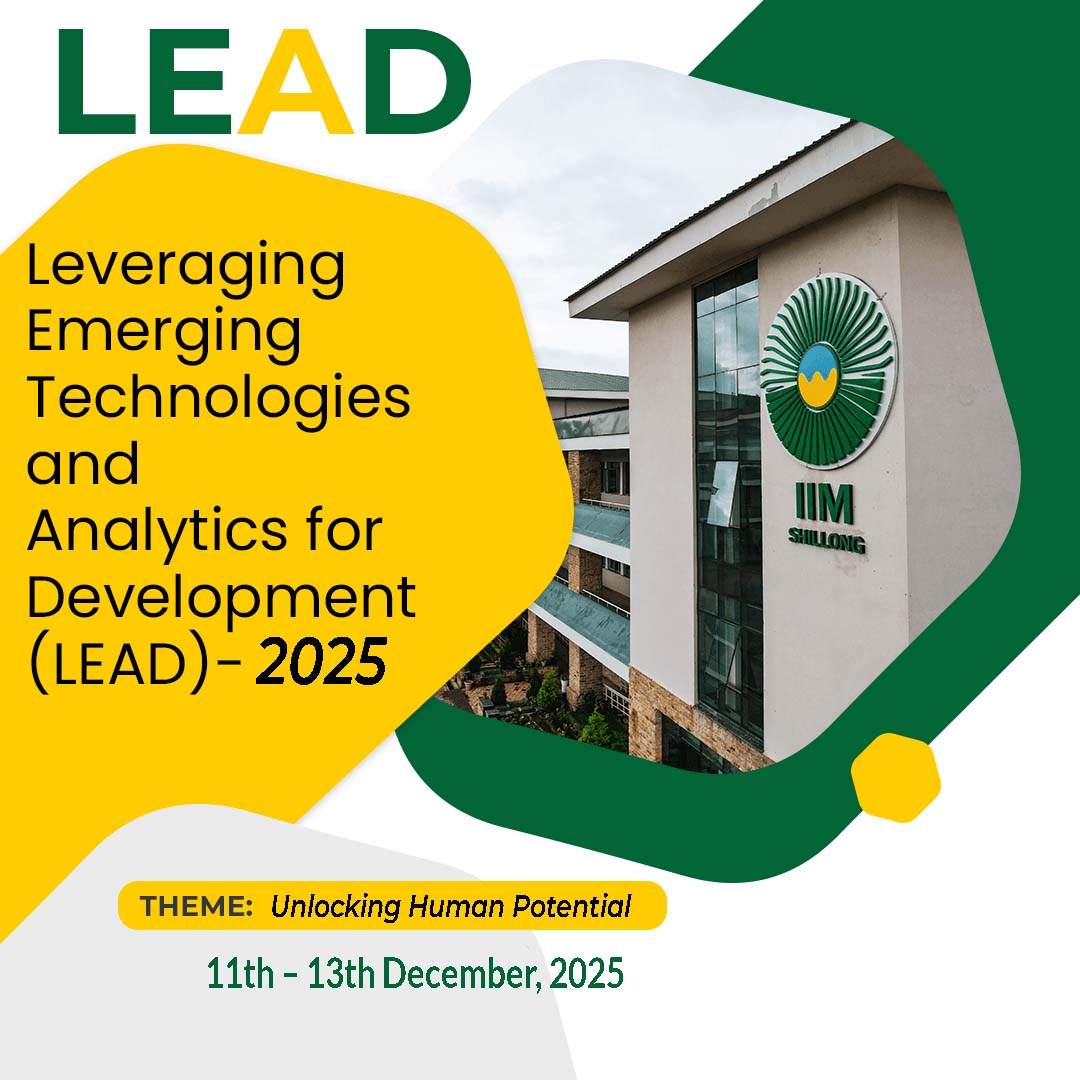 LEAD

Leveraging Emerging Technologies and Analytics for Development (LEAD)- 2025

IIM
SHILLONG

THEME: Unlocking Human Potential

11th - 13th December, 2025